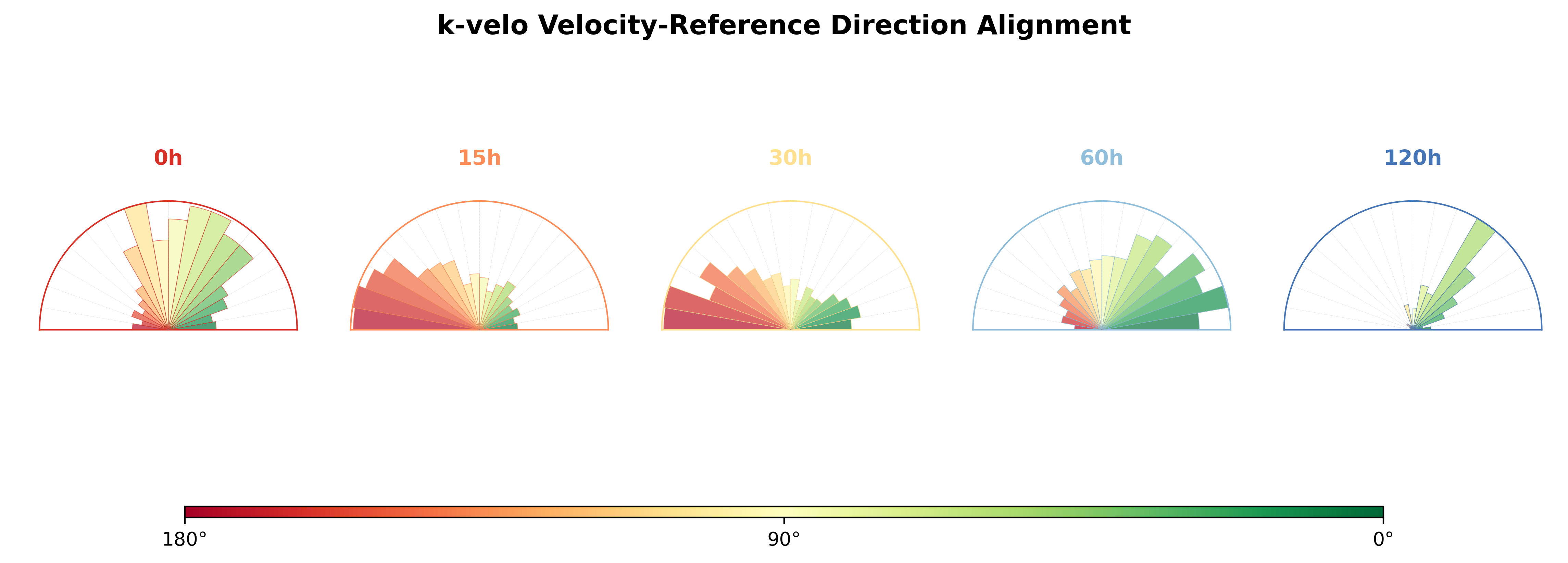 k-velo Velocity-Reference Direction Alignment

0h

15h

30h

60h

120h

180°

90°

0°